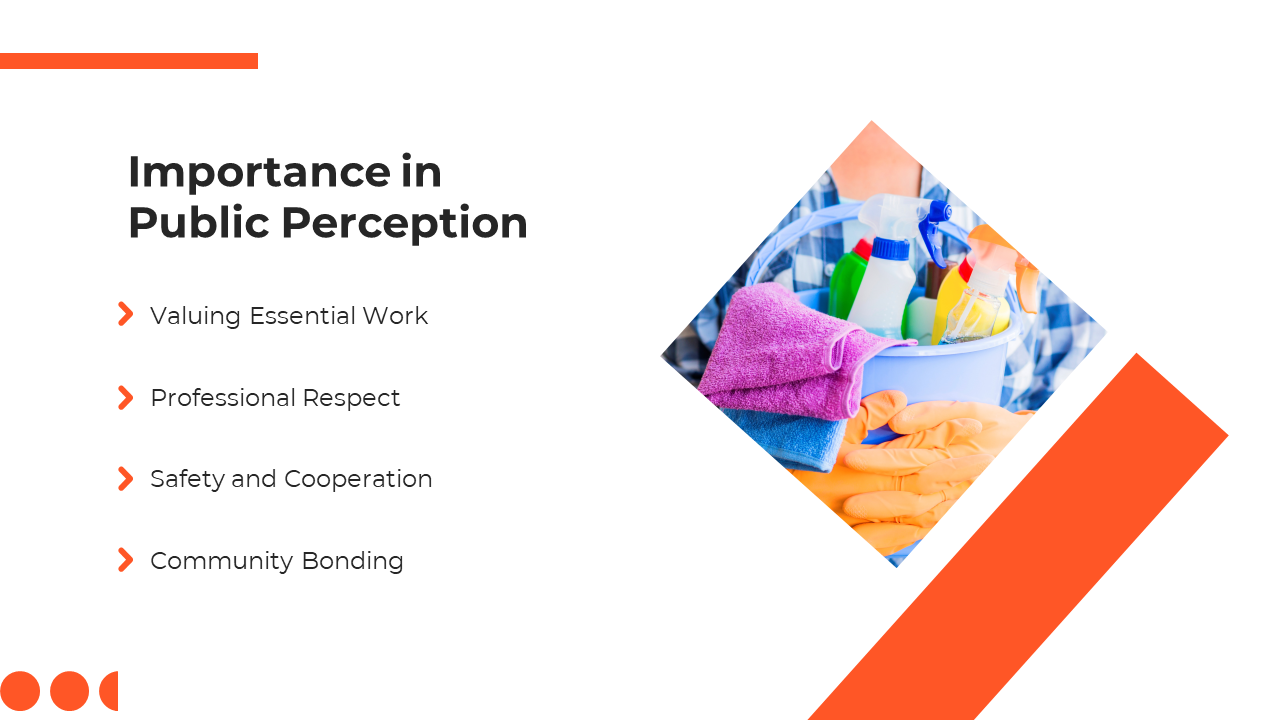 Importance in Public Perception

Valuing Essential Work

Professional Respect

Safety and Cooperation

Community Bonding